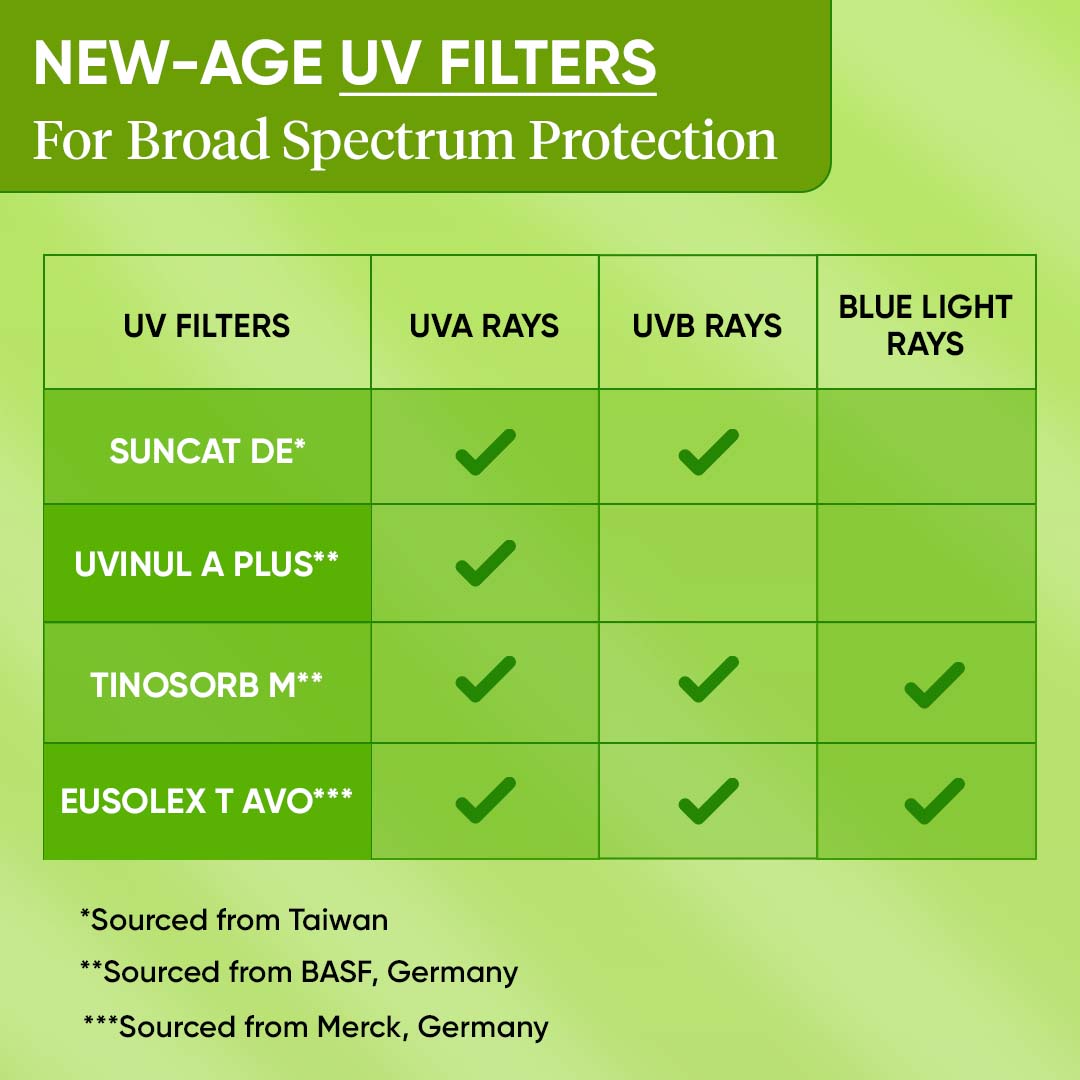 NEW-AGE UV FILTERS
For Broad Spectrum Protection

| UV FILTERS | UVA RAYS | UVB RAYS | BLUE LIGHT RAYS |
|---|---|---|---|
| SUNCAT DE* | ✓ | ✓ | |
| UVINUL A PLUS** | ✓ | | |
| TINOSORB M** | ✓ | ✓ | ✓ |
| EUSOLEX T AVO*** | ✓ | ✓ | ✓ |

*Sourced from Taiwan
**Sourced from BASF, Germany
***Sourced from Merck, Germany